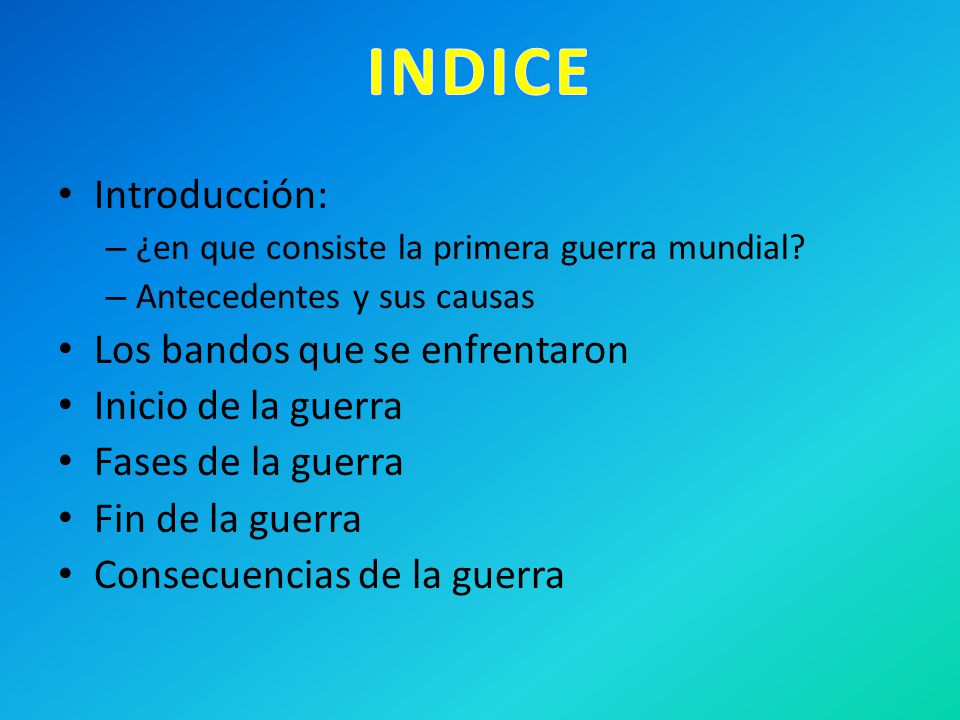 INDICE

• Introducción:
– ¿en que consiste la primera guerra mundial?
– Antecedentes y sus causas
• Los bandos que se enfrentaron
• Inicio de la guerra
• Fases de la guerra
• Fin de la guerra
• Consecuencias de la guerra